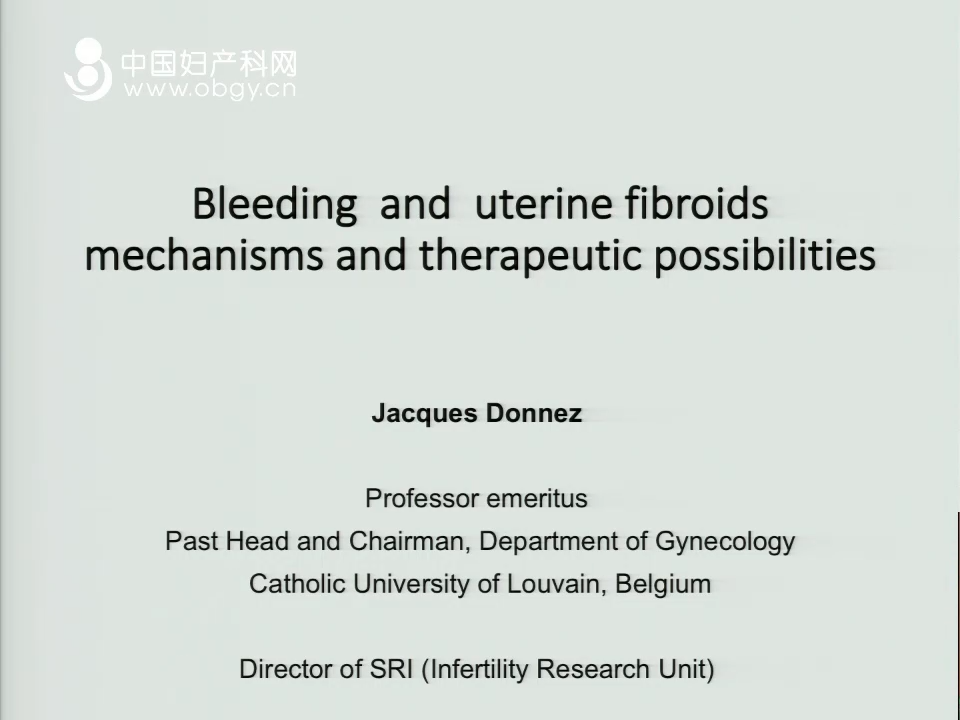 中国妇产科网
www.obgy.cn

Bleeding and uterine fibroids mechanisms and therapeutic possibilities

Jacques Donnez

Professor emeritus
Past Head and Chairman, Department of Gynecology
Catholic University of Louvain, Belgium

Director of SRI (Infertility Research Unit)